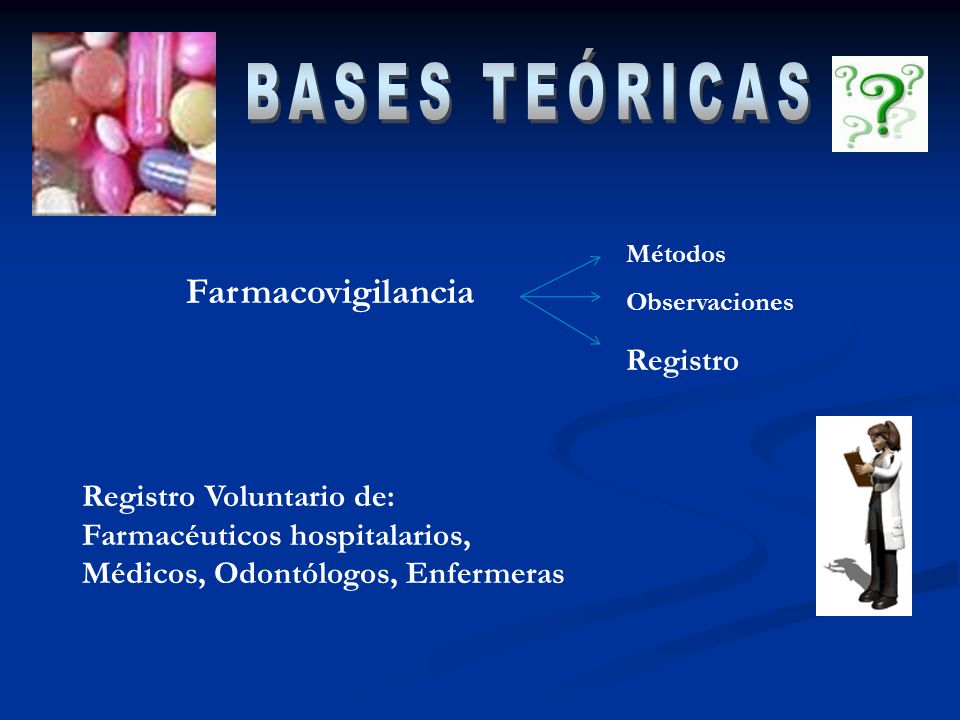 BASES TEÓRICAS

Farmacovigilancia

Métodos

Observaciones

Registro

Registro Voluntario de:
Farmacéuticos hospitalarios,
Médicos, Odontólogos, Enfermeras